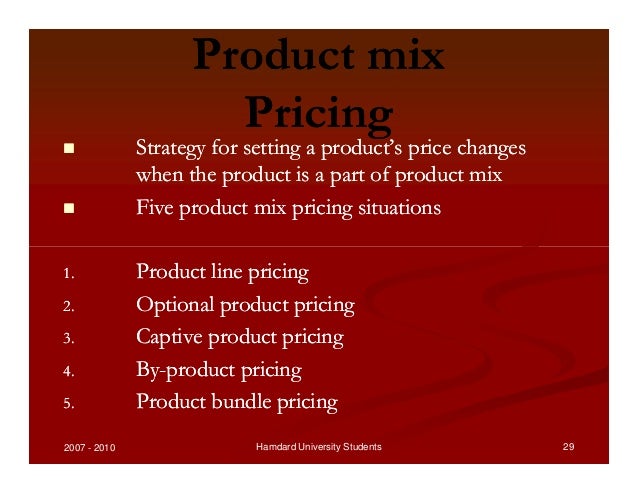 Product mix Pricing

■ Strategy for setting a product's price changes when the product is a part of product mix

■ Five product mix pricing situations

1. Product line pricing
2. Optional product pricing
3. Captive product pricing
4. By-product pricing
5. Product bundle pricing

2007 - 2010 Hamdard University Students 29